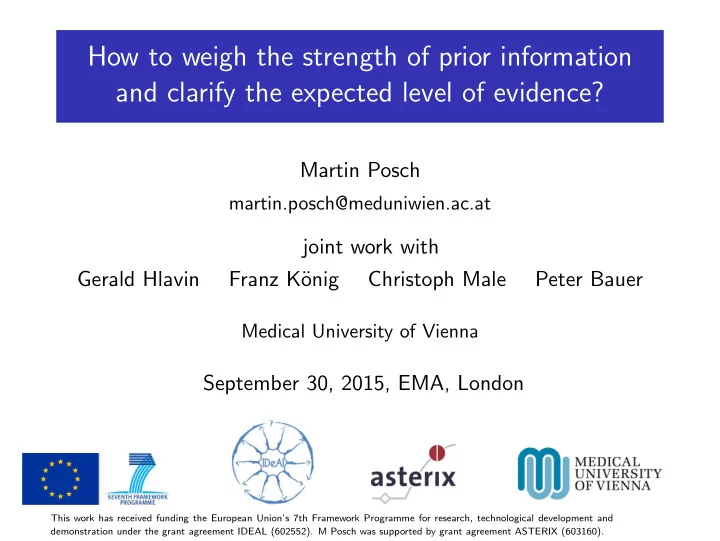 How to weigh the strength of prior information and clarify the expected level of evidence?

Martin Posch

martin.posch@meduniwien.ac.at

joint work with

Gerald Hlavin Franz König Christoph Male Peter Bauer

Medical University of Vienna

September 30, 2015, EMA, London

SEVENTH FRAMEWORK PROGRAMME

IDeAl

asterix

MEDICAL UNIVERSITY OF VIENNA

This work has received funding the European Union's 7th Framework Programme for research, technological development and demonstration under the grant agreement IDEAL (602552). M Posch was supported by grant agreement ASTERIX (603160).